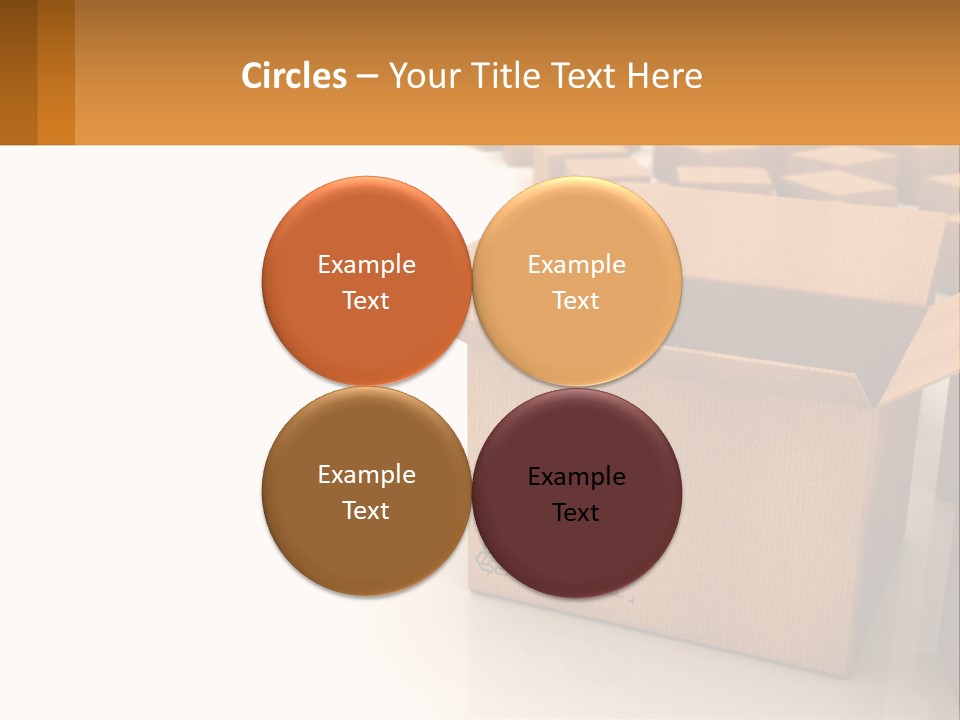 Circles – Your Title Text Here

Example Text

Example Text

Example Text

Example Text